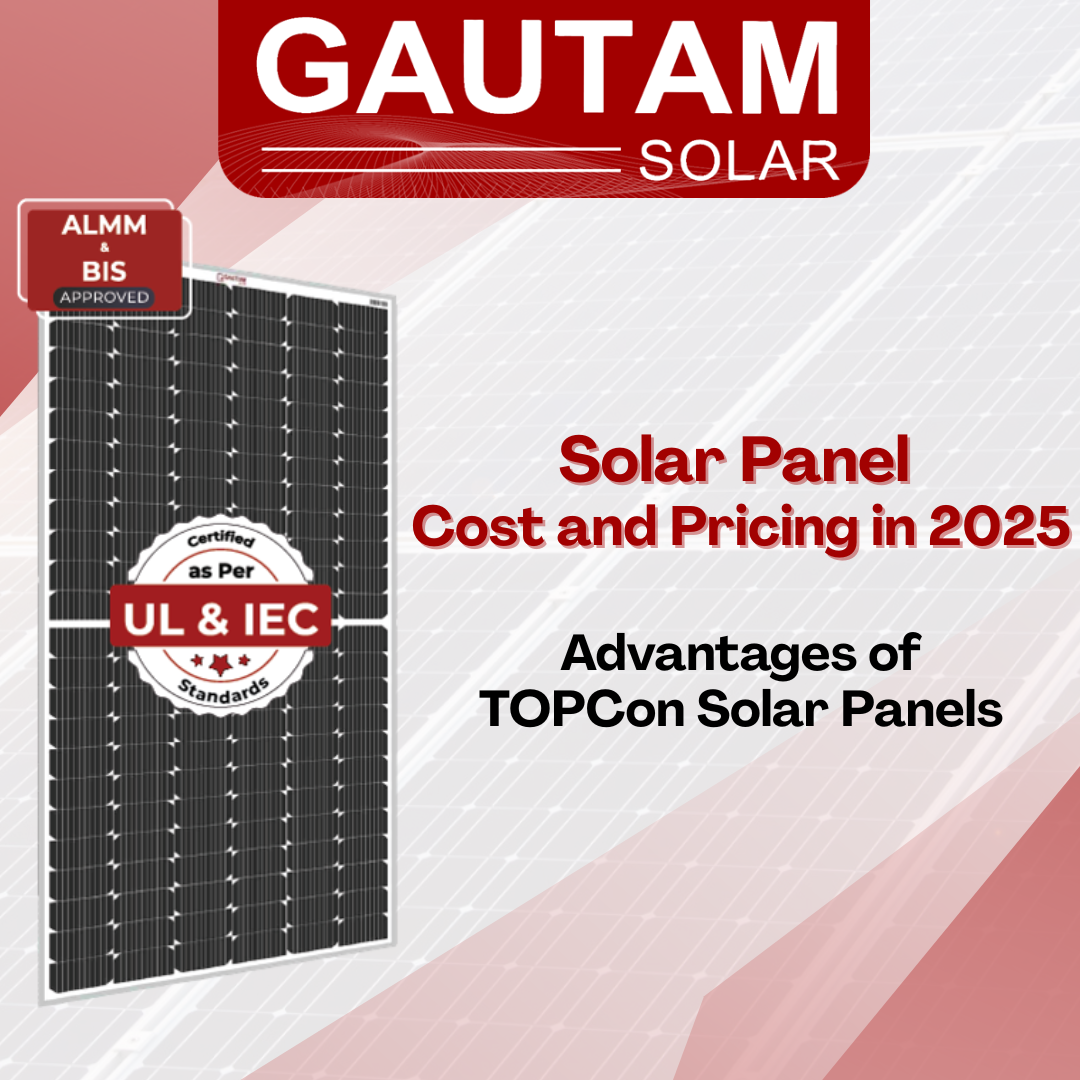 GAUTAM
SOLAR

ALMM
&
BIS
APPROVED

Certified
as Per
UL & IEC
Standards

Solar Panel
Cost and Pricing in 2025

Advantages of
TOPCon Solar Panels